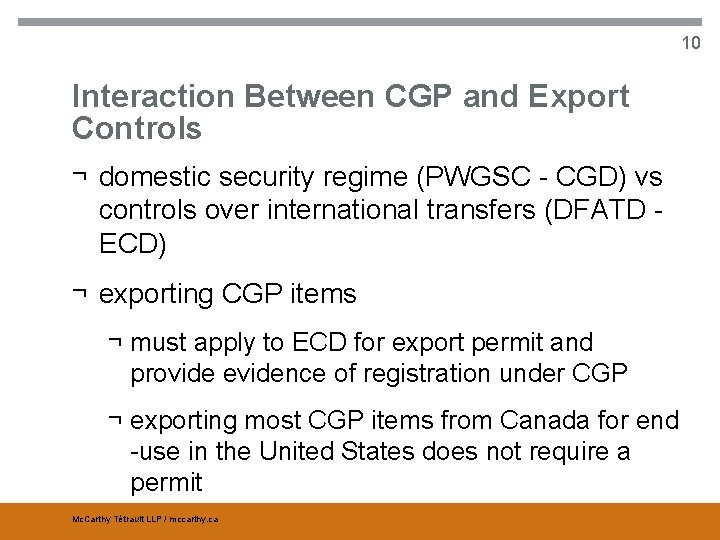 10

Interaction Between CGP and Export Controls

¬ domestic security regime (PWGSC - CGD) vs controls over international transfers (DFATD - ECD)

¬ exporting CGP items

¬ must apply to ECD for export permit and provide evidence of registration under CGP

¬ exporting most CGP items from Canada for end -use in the United States does not require a permit

McCarthy Tétrault LLP / mccarthy.ca